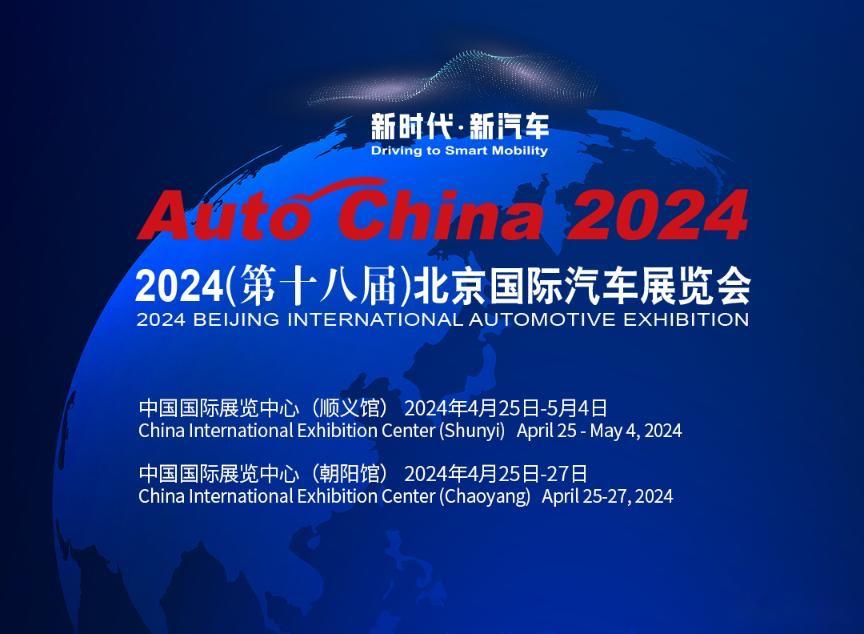 新时代·新汽车
Driving to Smart Mobility

Auto China 2024

2024(第十八届)北京国际汽车展览会
2024 BEIJING INTERNATIONAL AUTOMOTIVE EXHIBITION

中国国际展览中心（顺义馆） 2024年4月25日-5月4日
China International Exhibition Center (Shunyi) April 25 - May 4, 2024

中国国际展览中心（朝阳馆） 2024年4月25日-27日
China International Exhibition Center (Chaoyang) April 25-27, 2024